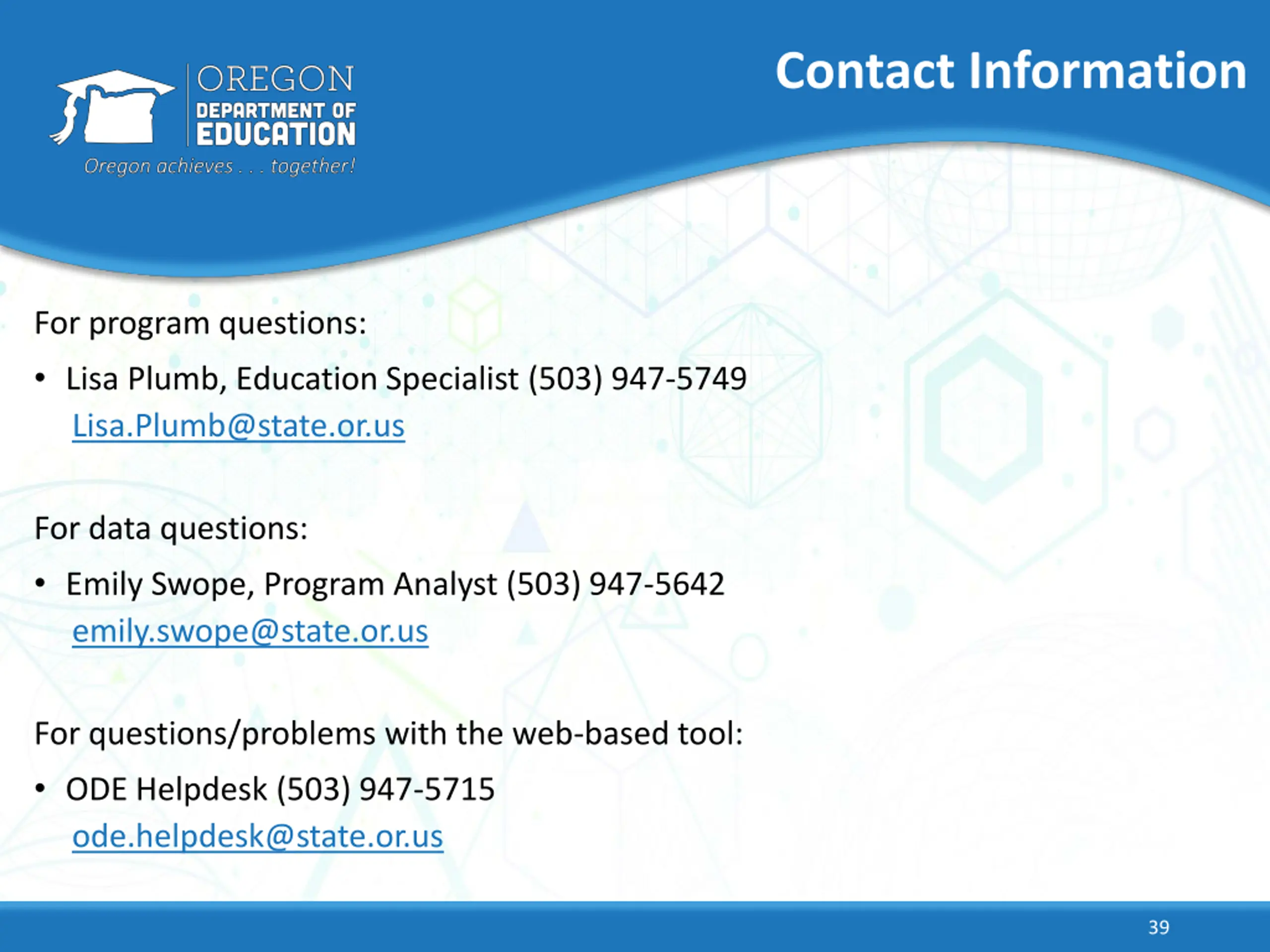 OREGON
DEPARTMENT OF
EDUCATION
Oregon achieves . . . together!

Contact Information

For program questions:

• Lisa Plumb, Education Specialist (503) 947-5749
Lisa.Plumb@state.or.us

For data questions:

• Emily Swope, Program Analyst (503) 947-5642
emily.swope@state.or.us

For questions/problems with the web-based tool:

• ODE Helpdesk (503) 947-5715
ode.helpdesk@state.or.us

39